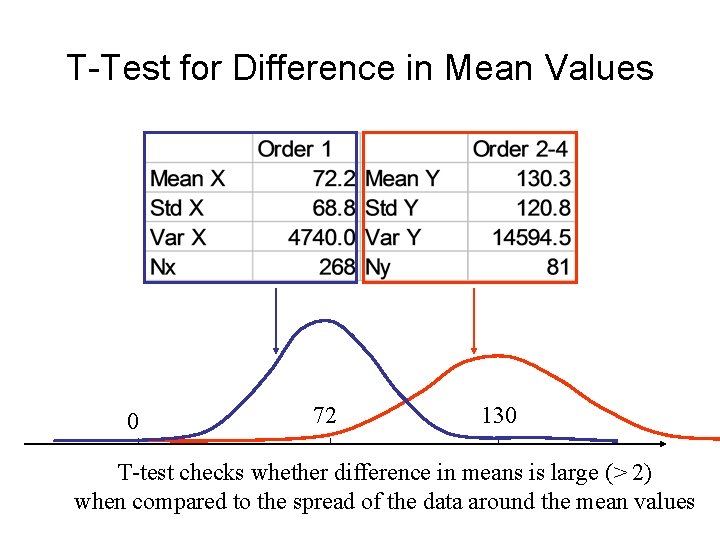 T-Test for Difference in Mean Values

| | Order 1 |
|---|---|
| Mean X | 72.2 |
| Std X | 68.8 |
| Var X | 4740.0 |
| Nx | 268 |

| | Order 2-4 |
|---|---|
| Mean Y | 130.3 |
| Std Y | 120.8 |
| Var Y | 14594.5 |
| Ny | 81 |

0

72

130

T-test checks whether difference in means is large (> 2) when compared to the spread of the data around the mean values